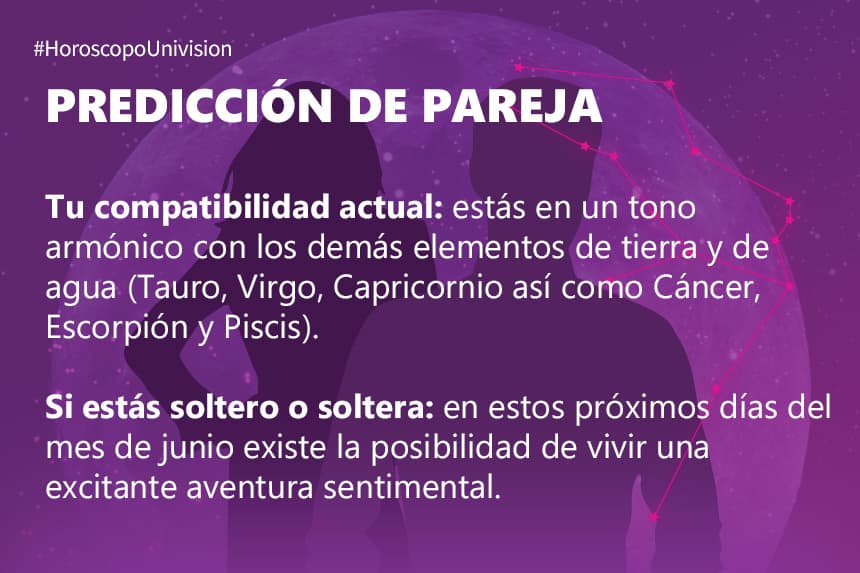 #HoroscopoUnivision

PREDICCIÓN DE PAREJA

Tu compatibilidad actual: estás en un tono armónico con los demás elementos de tierra y de agua (Tauro, Virgo, Capricornio así como Cáncer, Escorpión y Piscis).

Si estás soltero o soltera: en estos próximos días del mes de junio existe la posibilidad de vivir una excitante aventura sentimental.